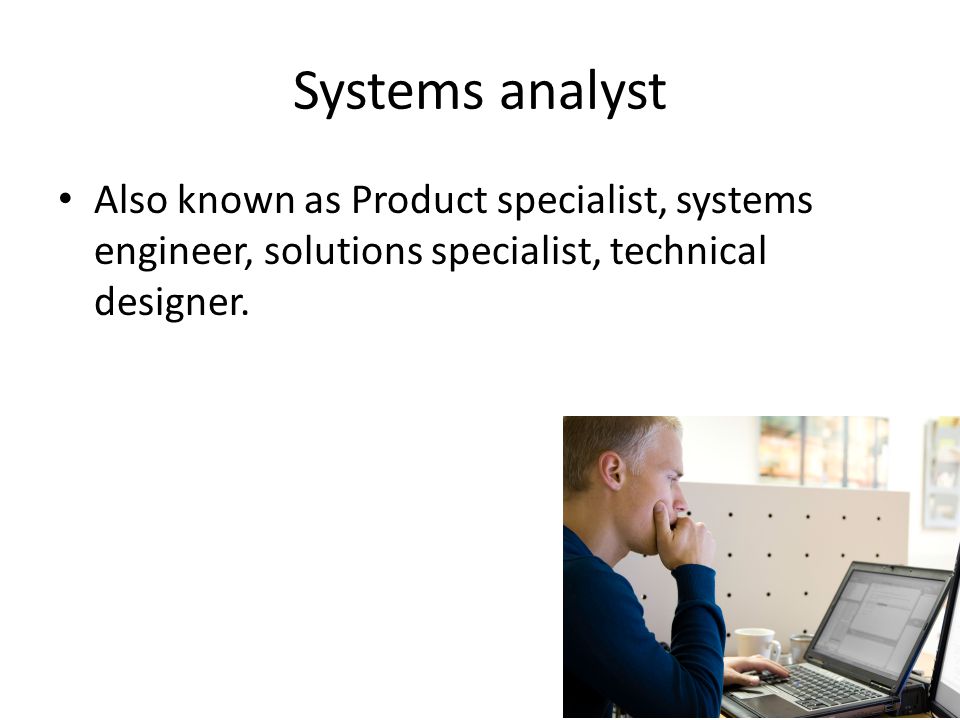 Systems analyst

• Also known as Product specialist, systems engineer, solutions specialist, technical designer.